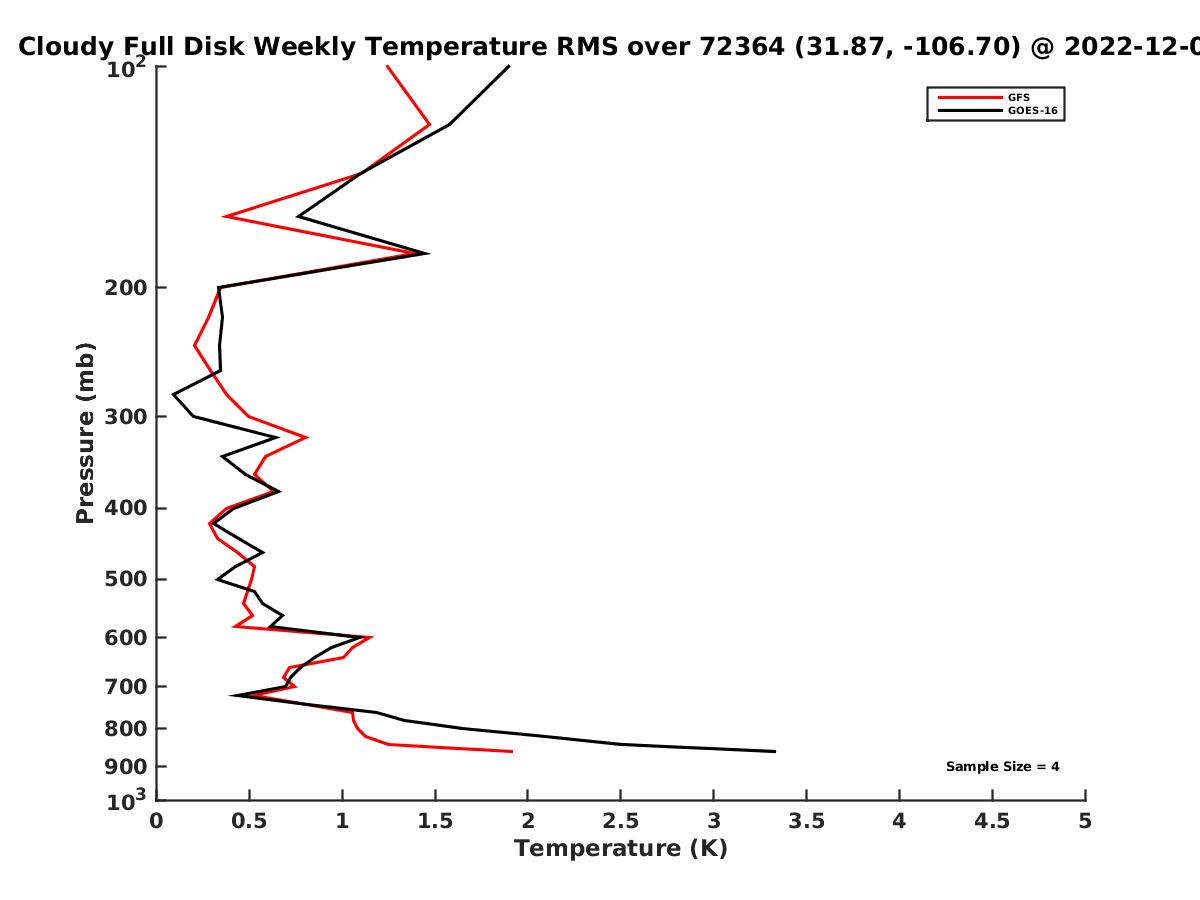 Cloudy Full Disk Weekly Temperature RMS over 72364 (31.87, -106.70) @ 2022-12-0

GFS
GOES-16

Pressure (mb)

$10^2$
200
300
400
500
600
700
800
900
$10^3$

Sample Size = 4

0
0.5
1
1.5
2
2.5
3
3.5
4
4.5
5

Temperature (K)